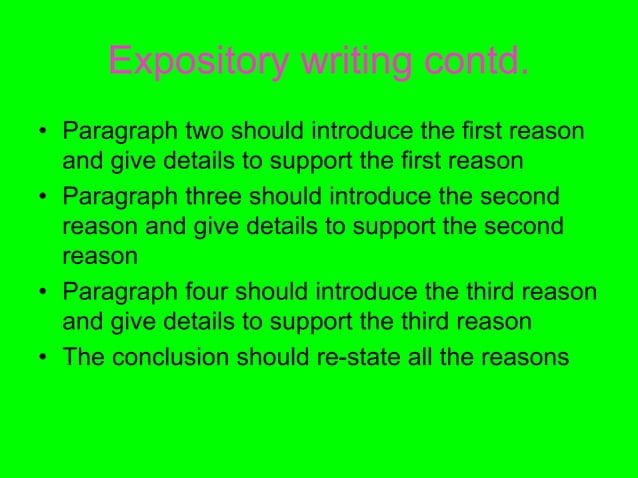 Expository writing contd.

• Paragraph two should introduce the first reason and give details to support the first reason
• Paragraph three should introduce the second reason and give details to support the second reason
• Paragraph four should introduce the third reason and give details to support the third reason
• The conclusion should re-state all the reasons